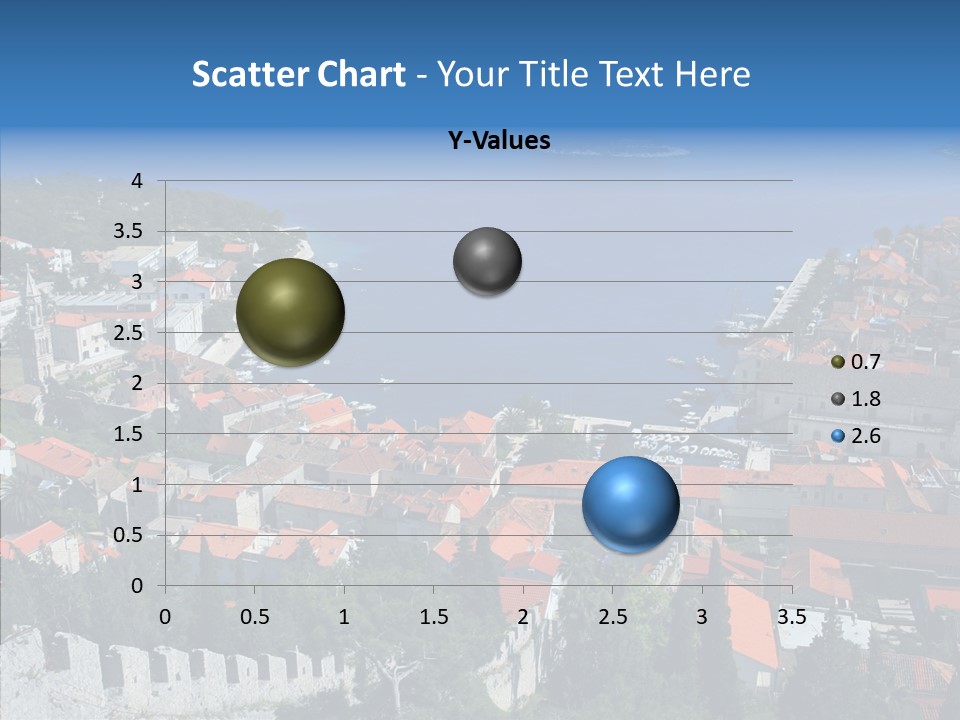 Scatter Chart - Your Title Text Here

Y-Values

4
3.5
3
2.5
2
1.5
1
0.5
0

0 0.5 1 1.5 2 2.5 3 3.5

0.7
1.8
2.6